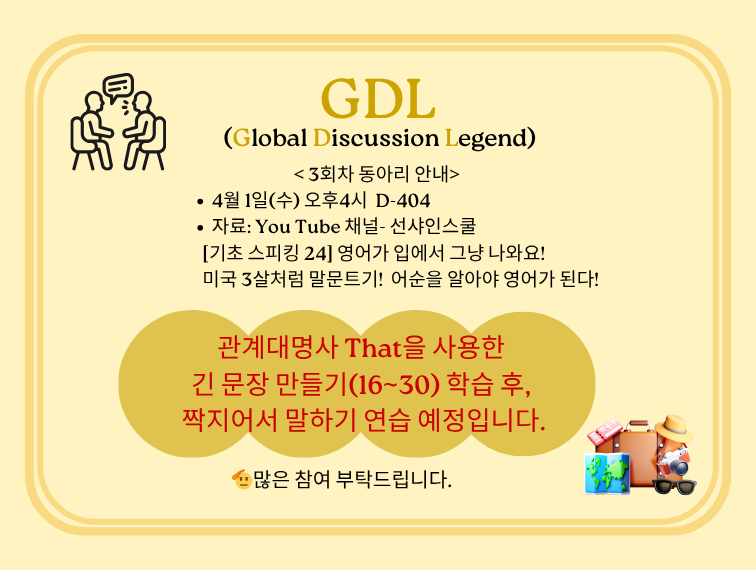 GDL
(Global Discussion Legend)

< 3회차 동아리 안내>

• 4월 1일(수) 오후4시 D-404
• 자료: You Tube 채널- 선샤인스쿨
[기초 스피킹 24] 영어가 입에서 그냥 나와요!
미국 3살처럼 말문트기! 어순을 알아야 영어가 된다!

관계대명사 That을 사용한
긴 문장 만들기(16~30) 학습 후,
짝지어서 말하기 연습 예정입니다.

많은 참여 부탁드립니다.